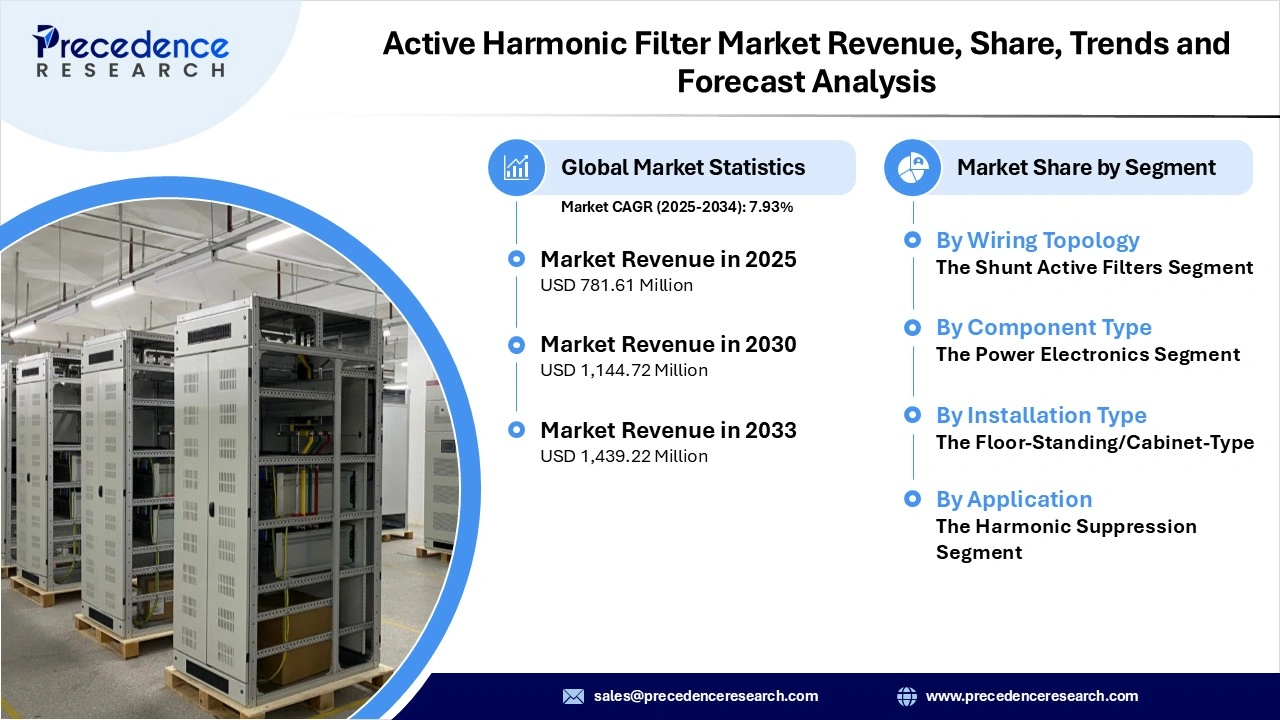 Precedence RESEARCH

Active Harmonic Filter Market Revenue, Share, Trends and Forecast Analysis

Global Market Statistics

Market CAGR (2025-2034): 7.93%

Market Revenue in 2025
USD 781.61 Million

Market Revenue in 2030
USD 1,144.72 Million

Market Revenue in 2033
USD 1,439.22 Million

Market Share by Segment

By Wiring Topology
The Shunt Active Filters Segment

By Component Type
The Power Electronics Segment

By Installation Type
The Floor-Standing/Cabinet-Type

By Application
The Harmonic Suppression Segment

sales@precedenceresearch.com

www.precedenceresearch.com